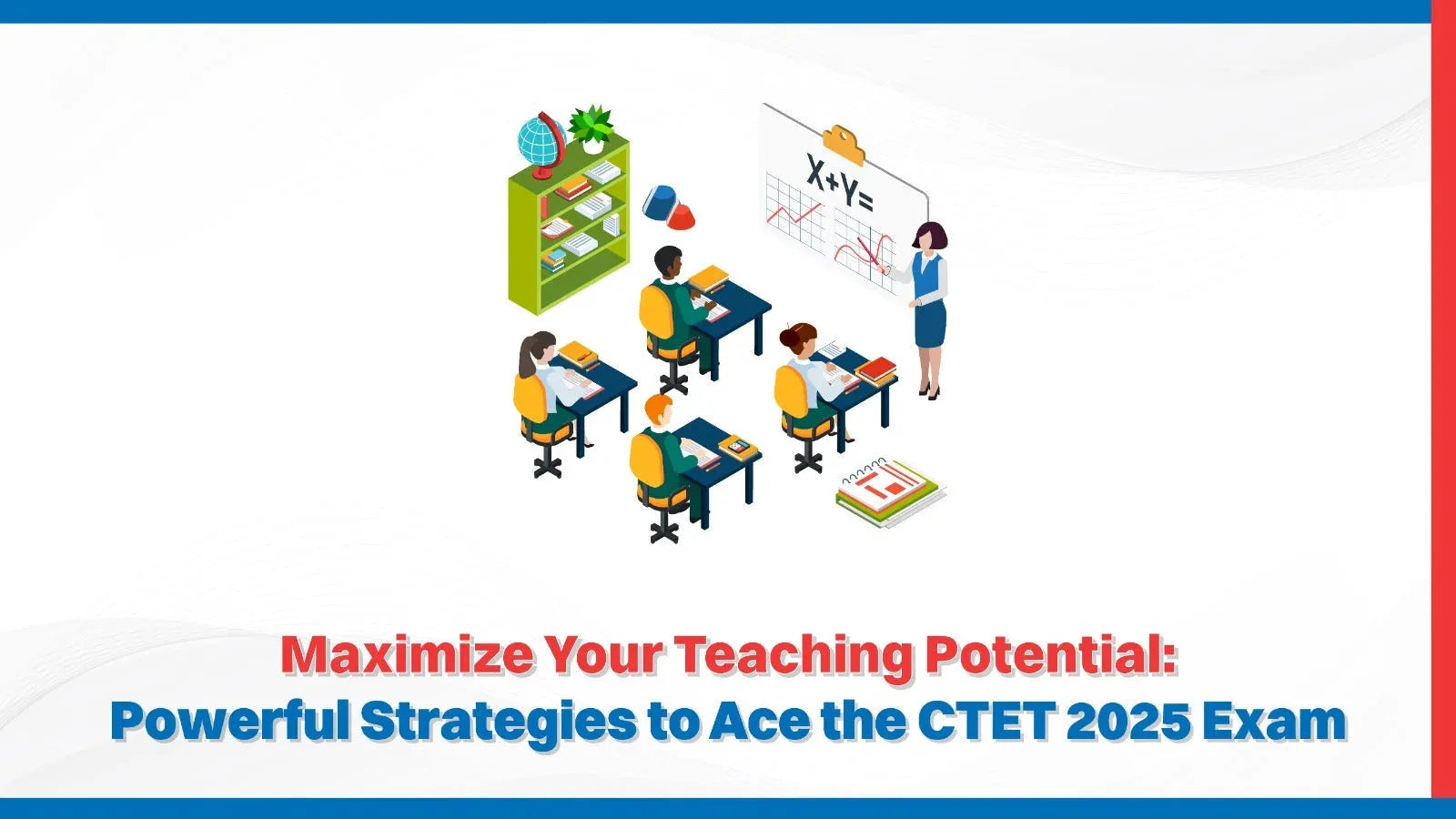 X+Y=

Maximize Your Teaching Potential:
Powerful Strategies to Ace the CTET 2025 Exam